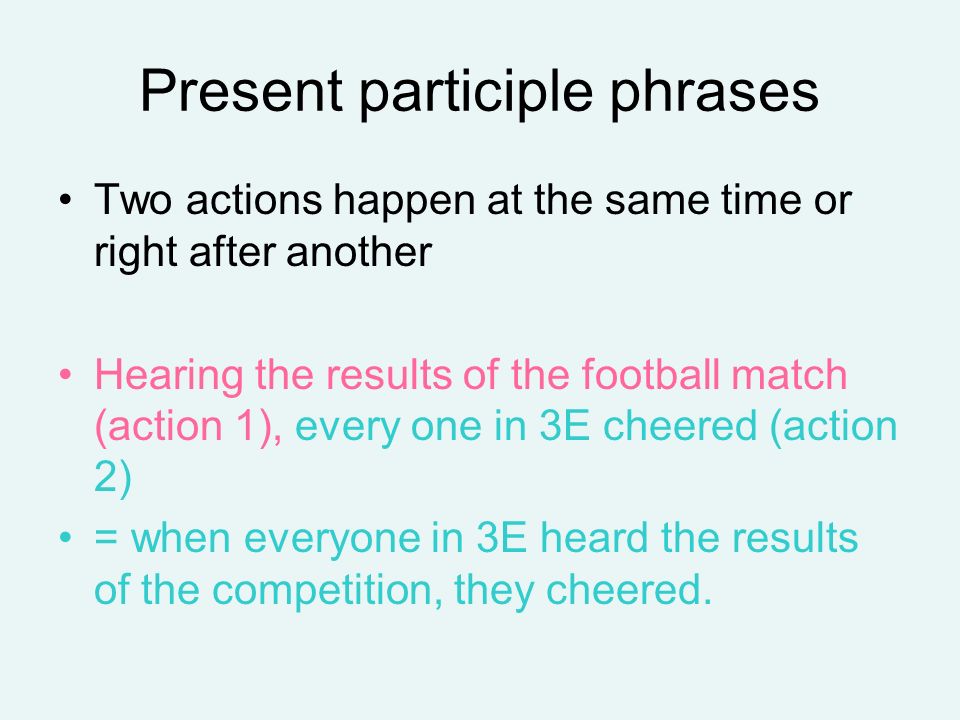 Present participle phrases

• Two actions happen at the same time or right after another

• Hearing the results of the football match (action 1), every one in 3E cheered (action 2)

• = when everyone in 3E heard the results of the competition, they cheered.